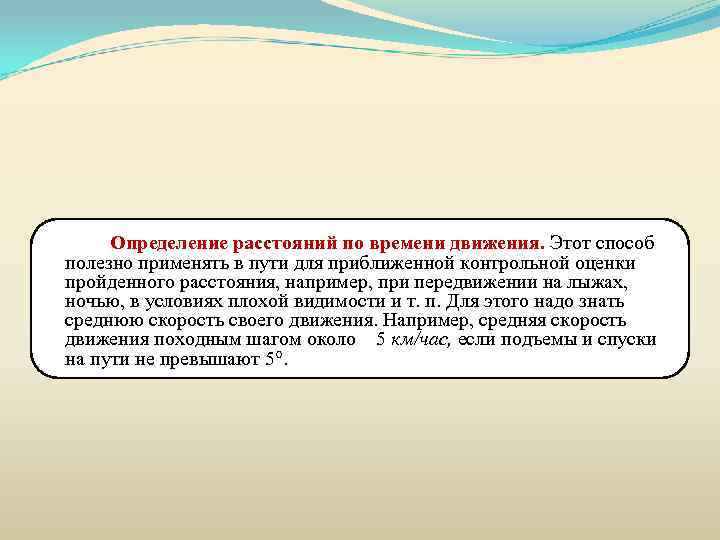 Определение расстояний по времени движения. Этот способ полезно применять в пути для приближенной контрольной оценки пройденного расстояния, например, при передвижении на лыжах, ночью, в условиях плохой видимости и т. п. Для этого надо знать среднюю скорость своего движения. Например, средняя скорость движения походным шагом около 5 км/час, если подъемы и спуски на пути не превышают 5°.